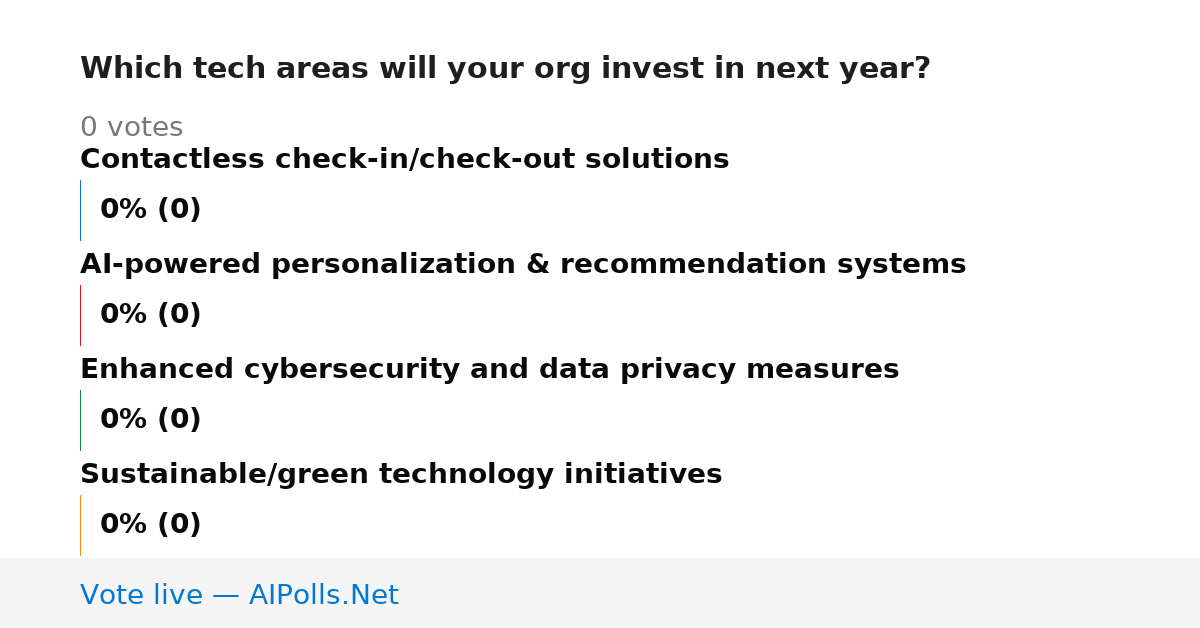 Which tech areas will your org invest in next year?

0 votes

Contactless check-in/check-out solutions

0% (0)

AI-powered personalization & recommendation systems

0% (0)

Enhanced cybersecurity and data privacy measures

0% (0)

Sustainable/green technology initiatives

0% (0)

Vote live — AIPolls.Net